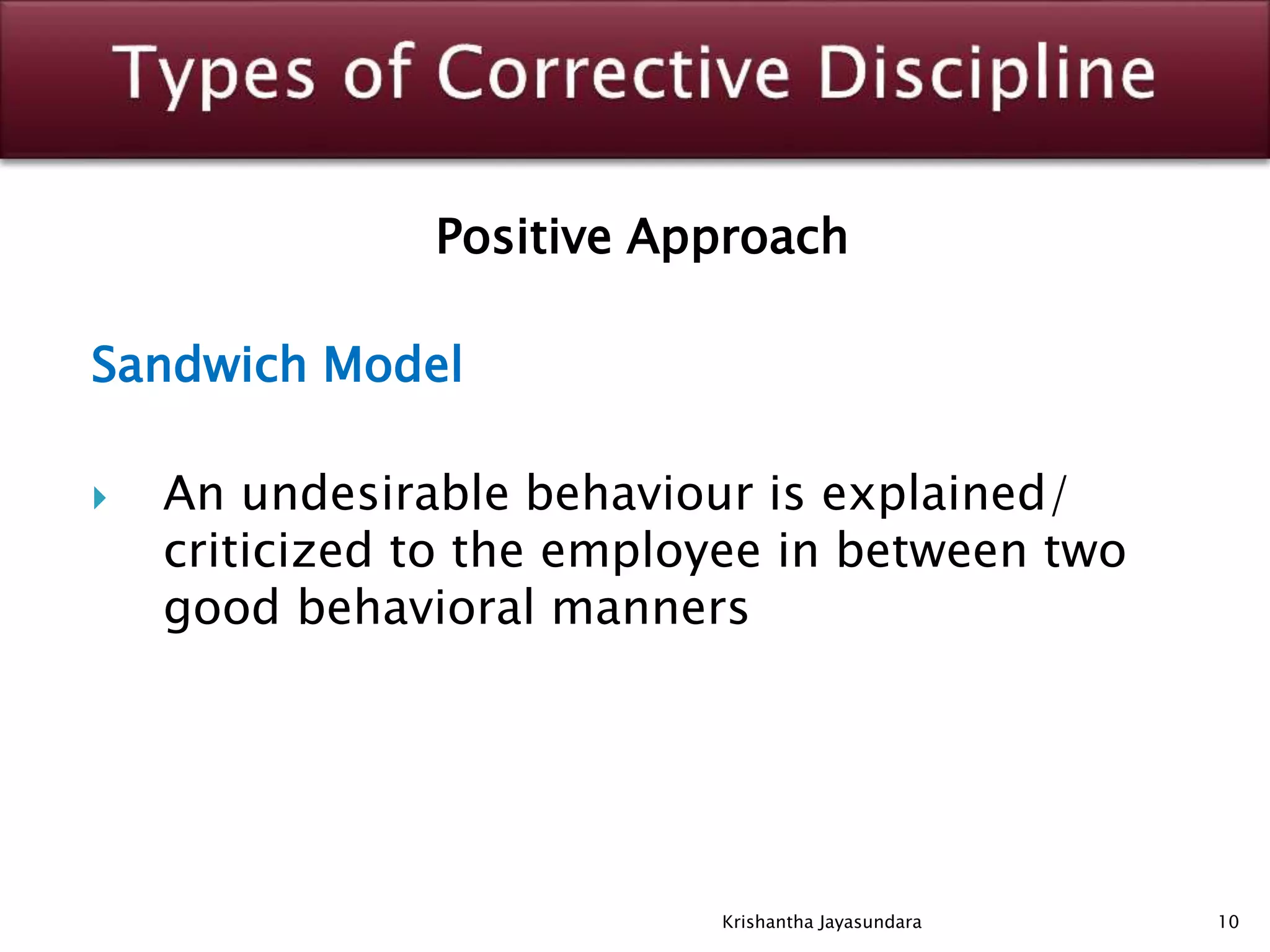 Types of Corrective Discipline

Positive Approach

Sandwich Model

An undesirable behaviour is explained/ criticized to the employee in between two good behavioral manners

Krishantha Jayasundara

10